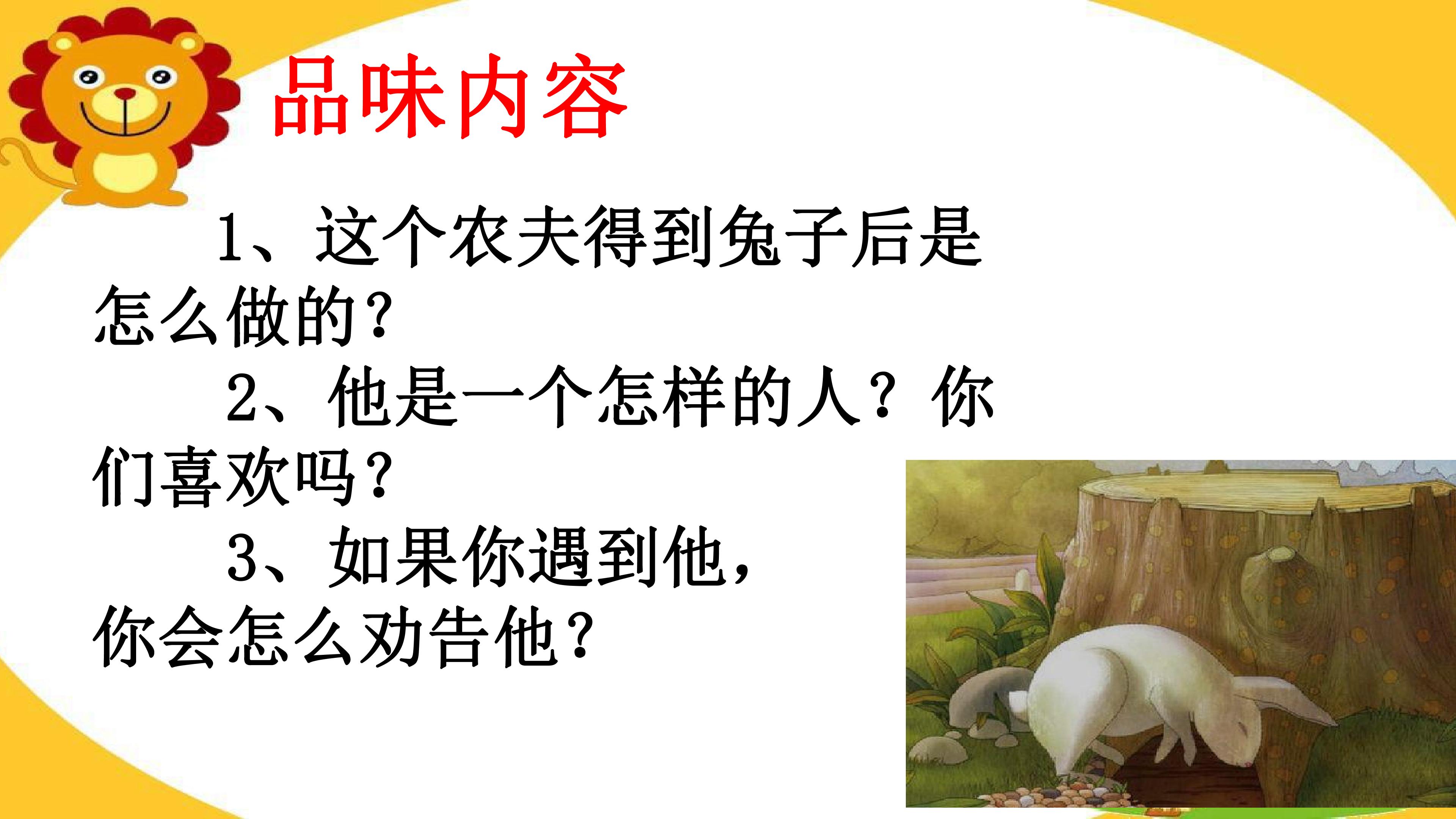 品味内容

1、这个农夫得到兔子后是怎么做的?

2、他是一个怎样的人?你们喜欢吗?

3、如果你遇到他,你会怎么劝告他?